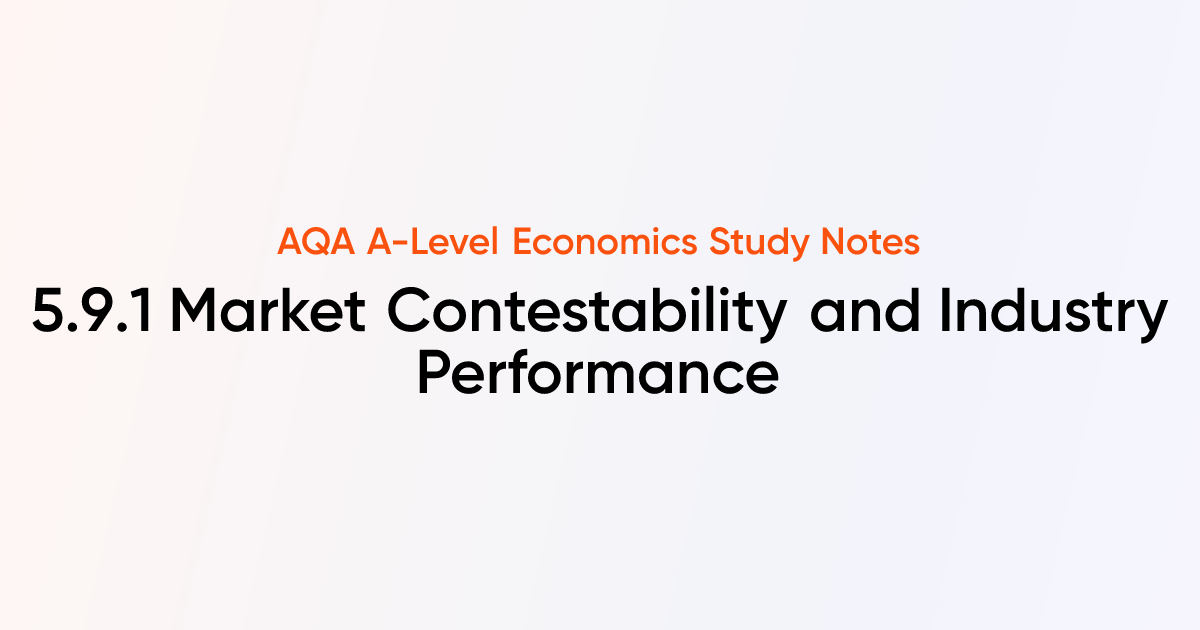 AQA A-Level Economics Study Notes

5.9.1 Market Contestability and Industry Performance